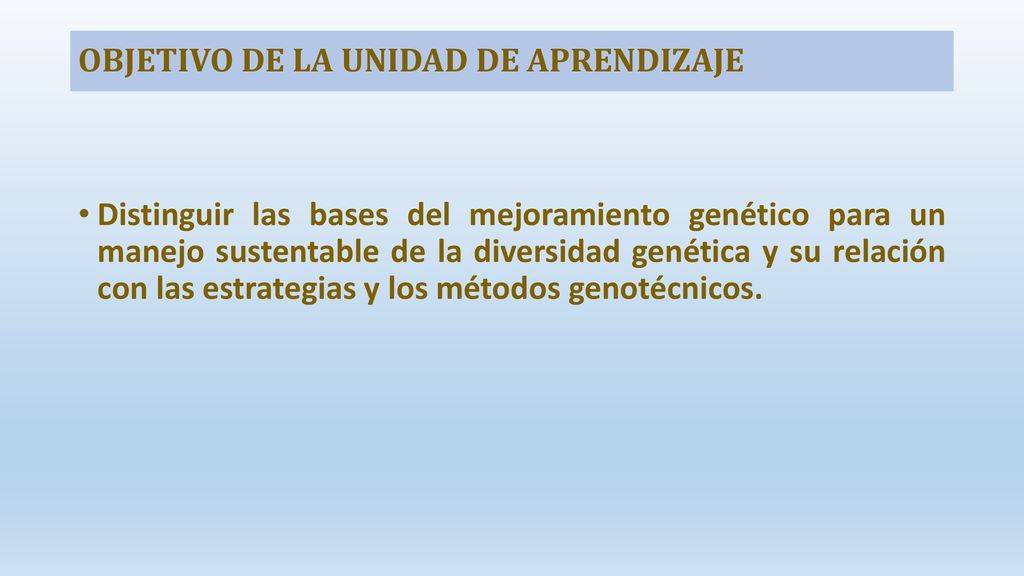 OBJETIVO DE LA UNIDAD DE APRENDIZAJE

• Distinguir las bases del mejoramiento genético para un manejo sustentable de la diversidad genética y su relación con las estrategias y los métodos genotécnicos.